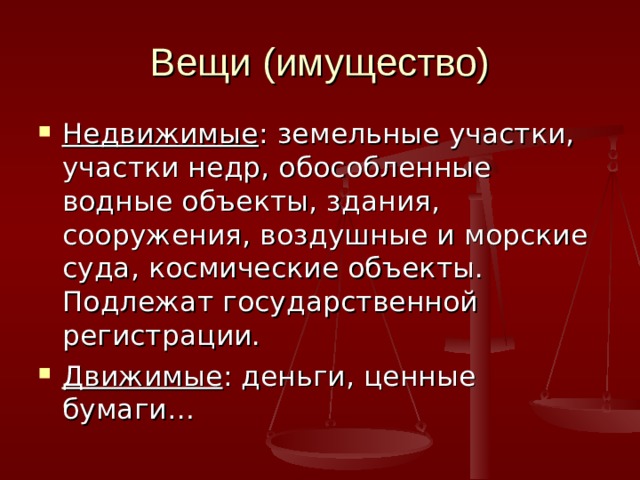 Вещи (имущество)

Недвижимые: земельные участки, участки недр, обособленные водные объекты, здания, сооружения, воздушные и морские суда, космические объекты. Подлежат государственной регистрации.

Движимые: деньги, ценные бумаги…